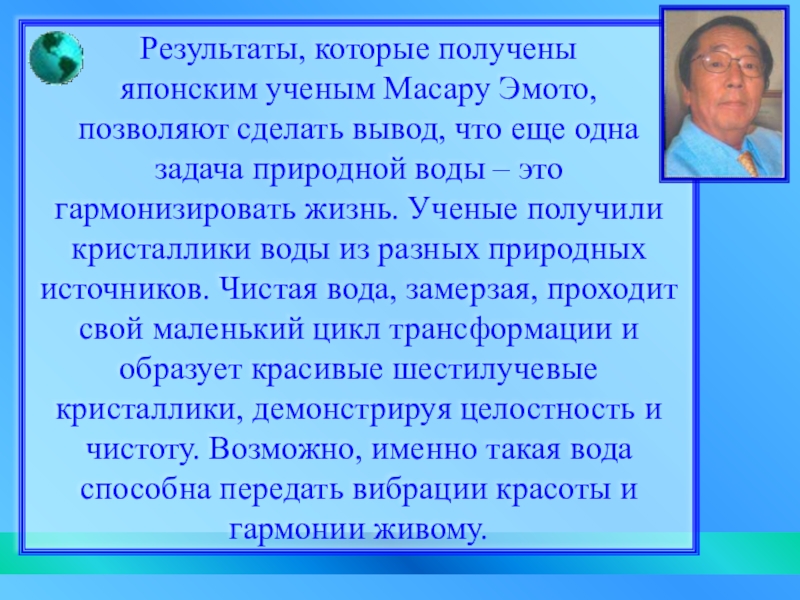 Результаты, которые получены японским ученым Масару Эмото, позволяют сделать вывод, что еще одна задача природной воды – это гармонизировать жизнь. Ученые получили кристаллики воды из разных природных источников. Чистая вода, замерзая, проходит свой маленький цикл трансформации и образует красивые шестилучевые кристаллики, демонстрируя целостность и чистоту. Возможно, именно такая вода способна передать вибрации красоты и гармонии живому.